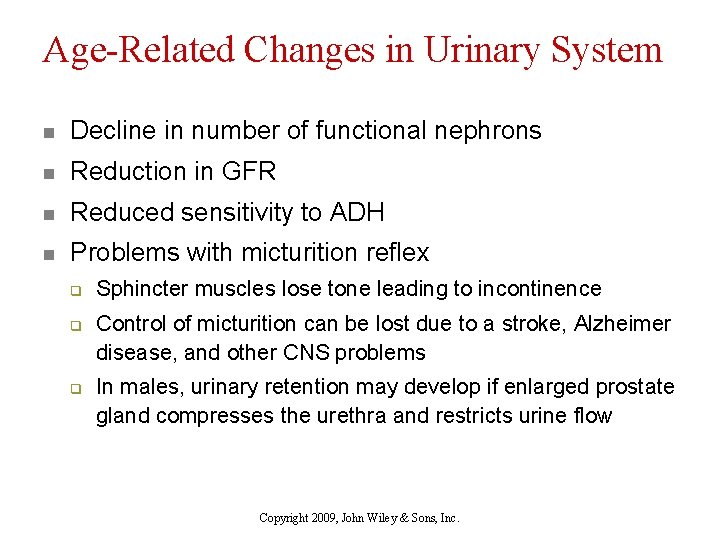 Age-Related Changes in Urinary System

- Decline in number of functional nephrons
- Reduction in GFR
- Reduced sensitivity to ADH
- Problems with micturition reflex
  - Sphincter muscles lose tone leading to incontinence
  - Control of micturition can be lost due to a stroke, Alzheimer disease, and other CNS problems
  - In males, urinary retention may develop if enlarged prostate gland compresses the urethra and restricts urine flow

Copyright 2009, John Wiley & Sons, Inc.